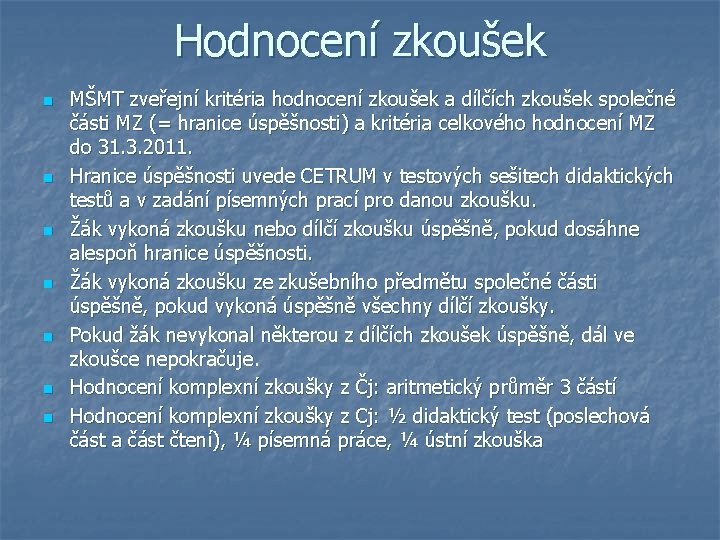 Hodnocení zkoušek

MŠMT zveřejní kritéria hodnocení zkoušek a dílčích zkoušek společné části MZ (= hranice úspěšnosti) a kritéria celkového hodnocení MZ do 31.3.2011.

Hranice úspěšnosti uvede CETRUM v testových sešitech didaktických testů a v zadání písemných prací pro danou zkoušku.

Žák vykoná zkoušku nebo dílčí zkoušku úspěšně, pokud dosáhne alespoň hranice úspěšnosti.

Žák vykoná zkoušku ze zkušebního předmětu společné části úspěšně, pokud vykoná úspěšně všechny dílčí zkoušky.

Pokud žák nevykonal některou z dílčích zkoušek úspěšně, dál ve zkoušce nepokračuje.

Hodnocení komplexní zkoušky z Čj: aritmetický průměr 3 částí

Hodnocení komplexní zkoušky z Cj: ½ didaktický test (poslechová část a část čtení), ¼ písemná práce, ¼ ústní zkouška